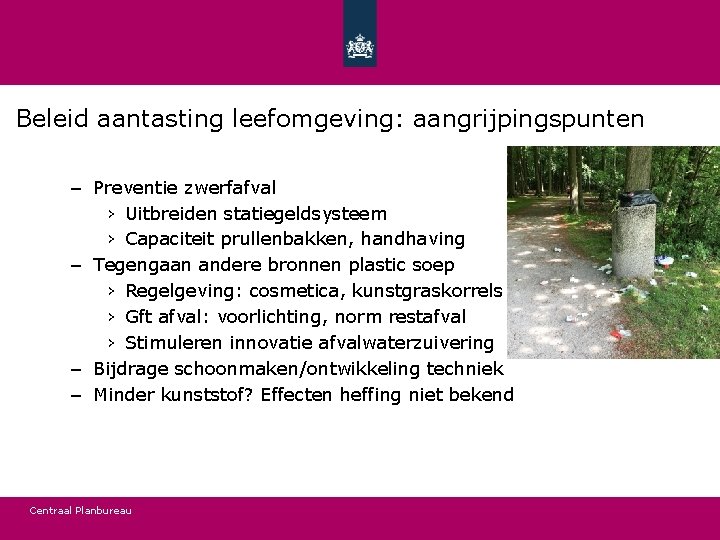 Beleid aantasting leefomgeving: aangrijpingspunten

– Preventie zwerfafval
› Uitbreiden statiegeldsysteem
› Capaciteit prullenbakken, handhaving
– Tegengaan andere bronnen plastic soep
› Regelgeving: cosmetica, kunstgraskorrels
› Gft afval: voorlichting, norm restafval
› Stimuleren innovatie afvalwaterzuivering
– Bijdrage schoonmaken/ontwikkeling techniek
– Minder kunststof? Effecten heffing niet bekend

Centraal Planbureau